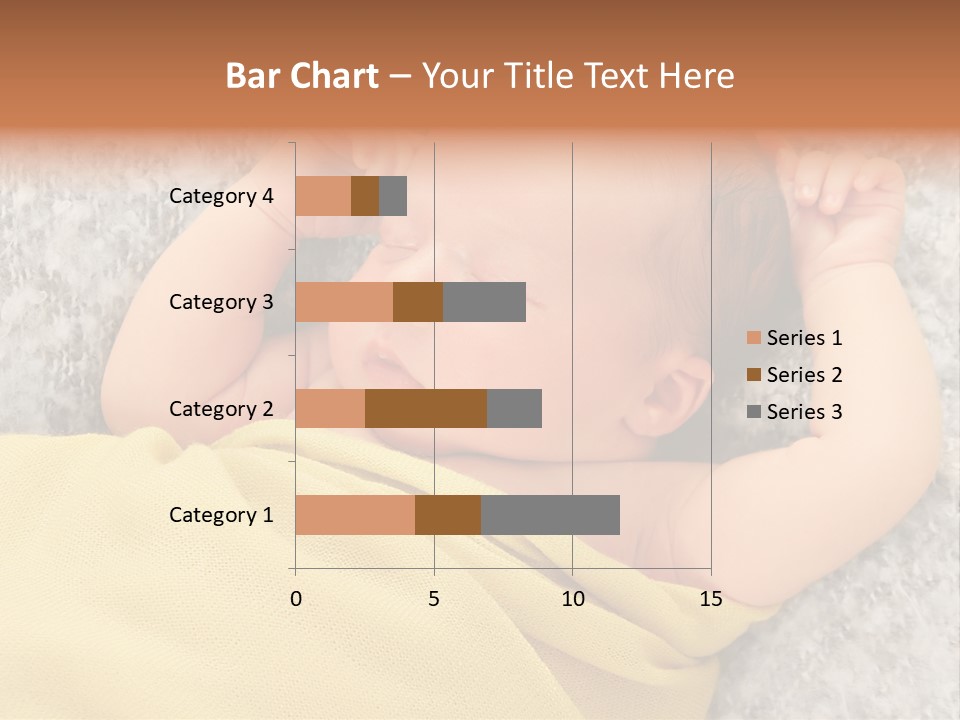 Bar Chart – Your Title Text Here

Category 4
Category 3
Category 2
Category 1

0
5
10
15

Series 1
Series 2
Series 3